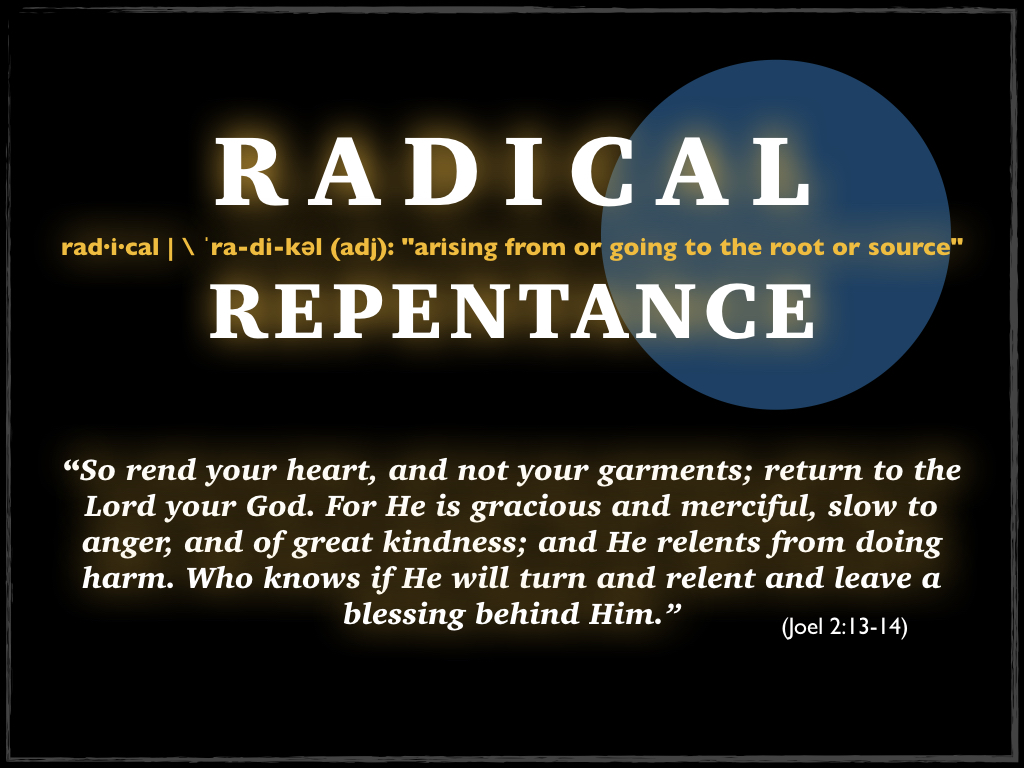 RADICAL

rad·i·cal | \ ˈra-di-kəl (adj): "arising from or going to the root or source"

REPENTANCE

“So rend your heart, and not your garments; return to the Lord your God. For He is gracious and merciful, slow to anger, and of great kindness; and He relents from doing harm. Who knows if He will turn and relent and leave a blessing behind Him.”

(Joel 2:13-14)